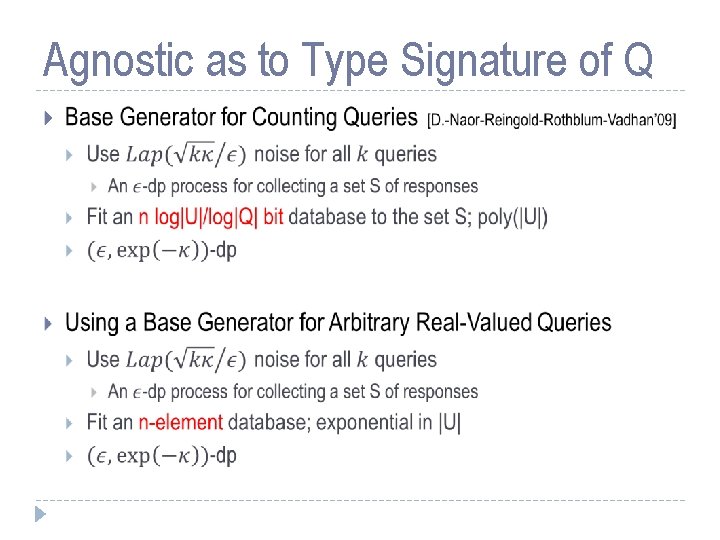 Agnostic as to Type Signature of Q

Base Generator for Counting Queries [D.-Naor-Reingold-Rothblum-Vadhan'09]

Use $Lap(\sqrt{k\kappa}/\epsilon)$ noise for all $k$ queries

An $\epsilon$-dp process for collecting a set S of responses

Fit an n log|U|/log|Q| bit database to the set S; poly(|U|)

$(\epsilon, \exp(-\kappa))$-dp

Using a Base Generator for Arbitrary Real-Valued Queries

Use $Lap(\sqrt{k\kappa}/\epsilon)$ noise for all $k$ queries

An $\epsilon$-dp process for collecting a set S of responses

Fit an n-element database; exponential in |U|

$(\epsilon, \exp(-\kappa))$-dp